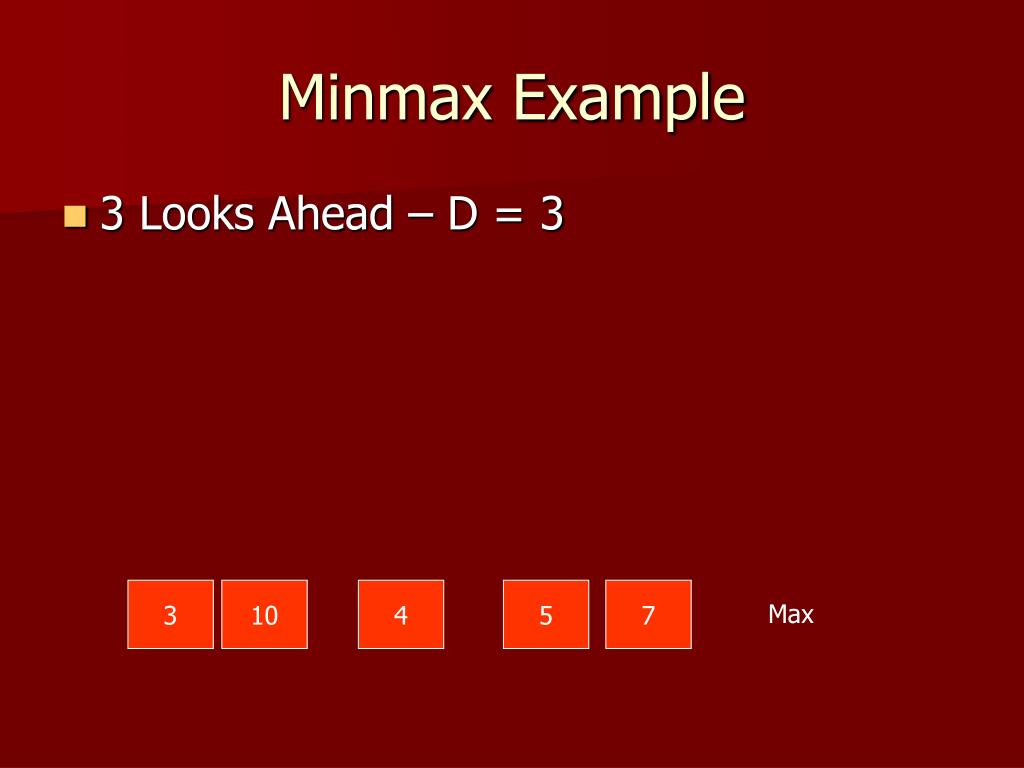 Minmax Example

3 Looks Ahead – D = 3

3
10
4
5
7
Max